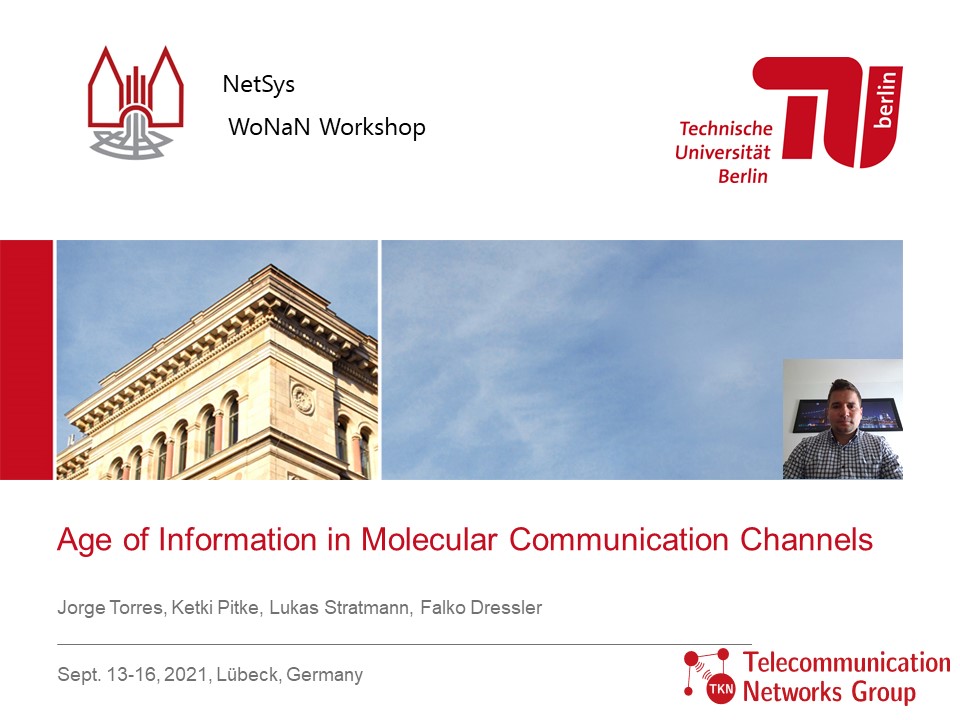 NetSys
WoNaN Workshop

Technische Universität Berlin

berlin

Age of Information in Molecular Communication Channels

Jorge Torres, Ketki Pitke, Lukas Stratmann, Falko Dressler

Sept. 13-16, 2021, Lübeck, Germany

TKN Telecommunication Networks Group